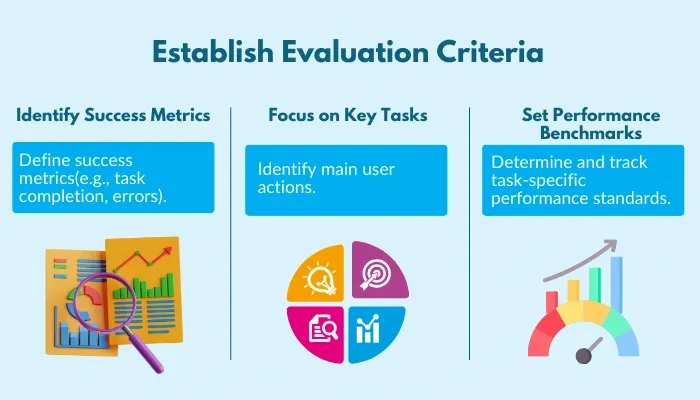 Establish Evaluation Criteria

Identify Success Metrics

Define success metrics(e.g., task completion, errors).

Focus on Key Tasks

Identify main user actions.

Set Performance Benchmarks

Determine and track task-specific performance standards.